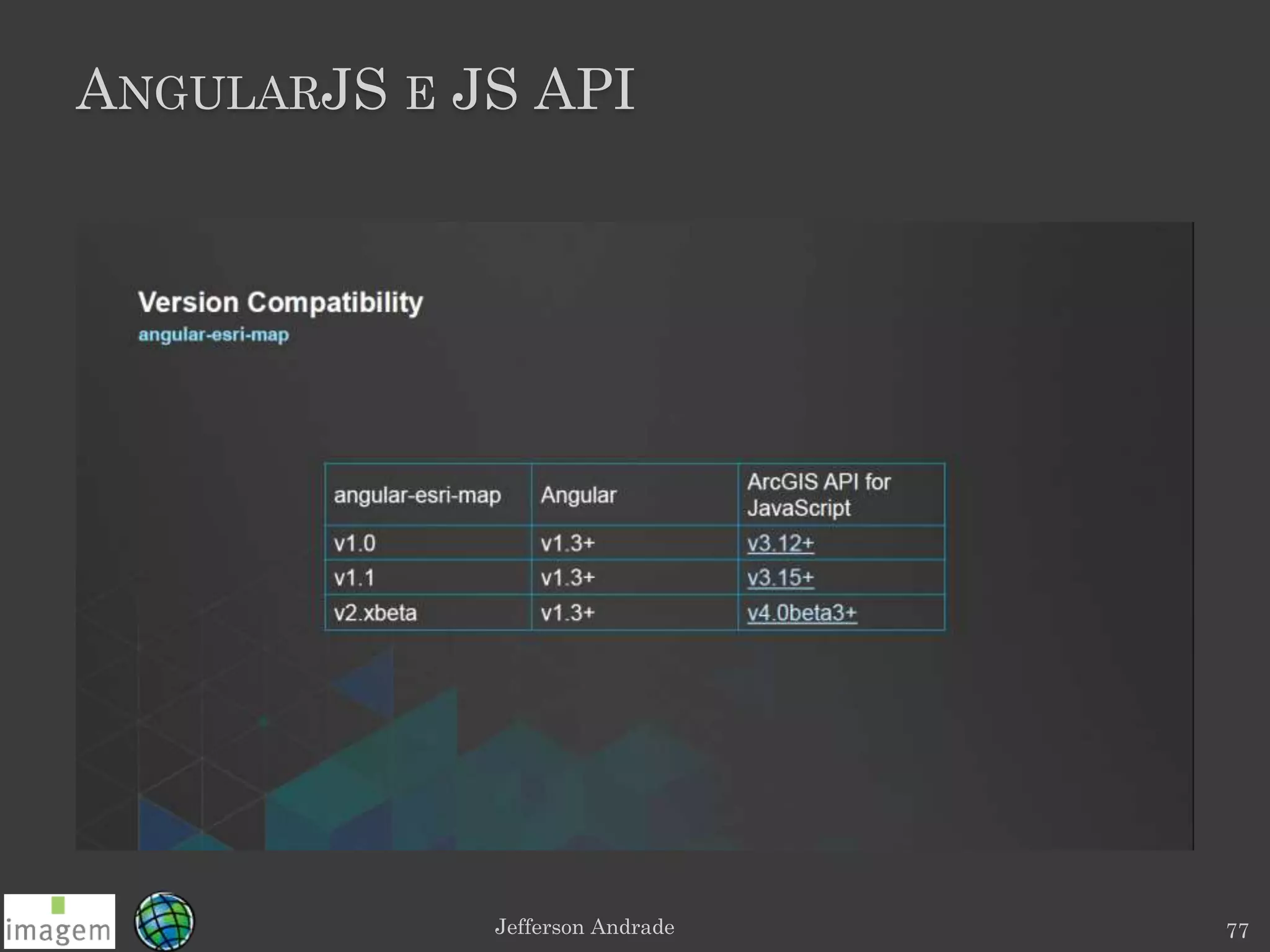 ANGULARJS E JS API

Version Compatibility
angular-esri-map

| angular-esri-map | Angular | ArcGIS API for JavaScript |
|---|---|---|
| v1.0 | v1.3+ | v3.12+ |
| v1.1 | v1.3+ | v3.15+ |
| v2.xbeta | v1.3+ | v4.0beta3+ |

imagem

Jefferson Andrade

77